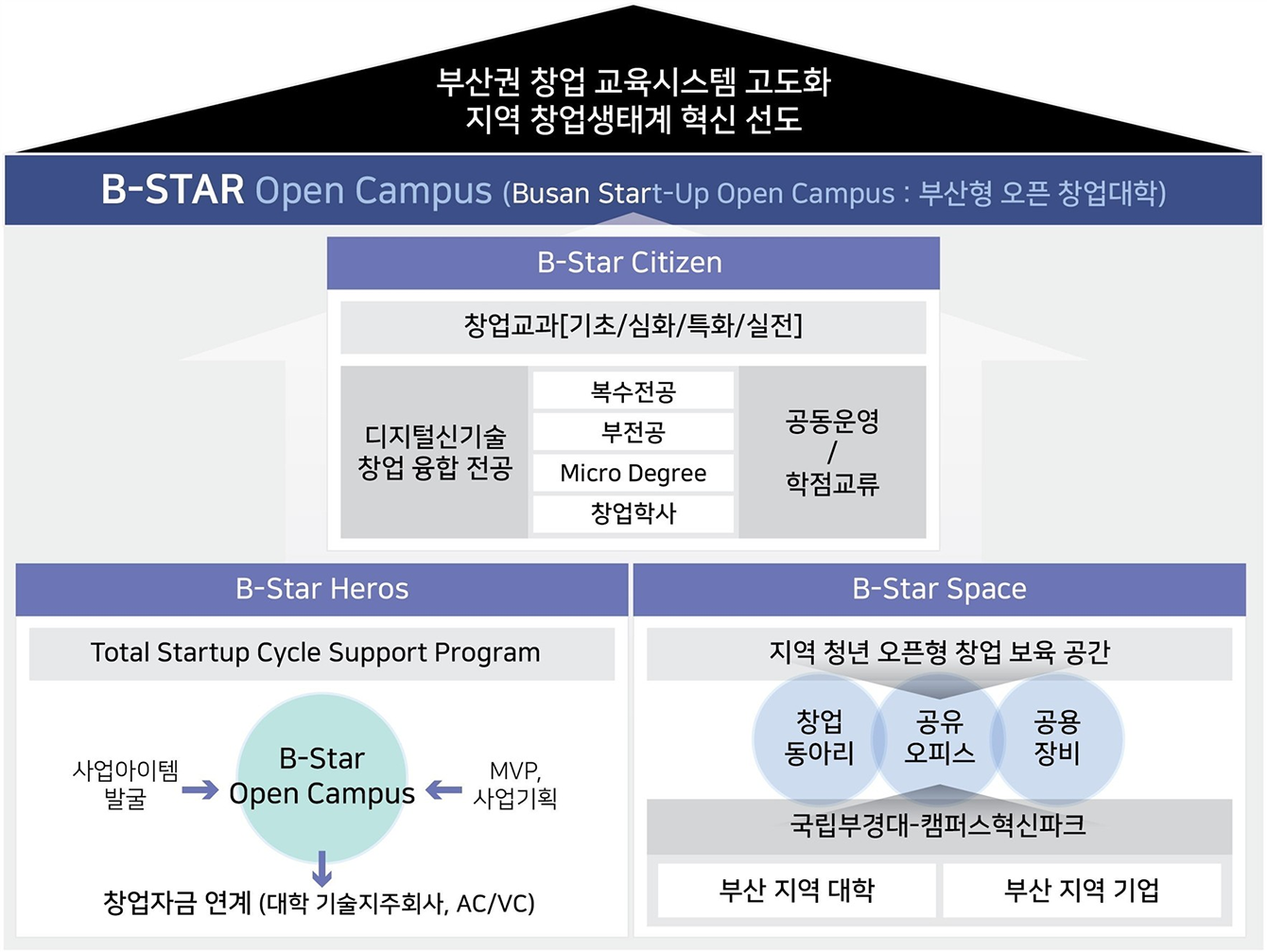 부산권 창업 교육시스템 고도화
지역 창업생태계 혁신 선도

B-STAR Open Campus (Busan Start-Up Open Campus : 부산형 오픈 창업대학)

B-Star Citizen

창업교과[기초/심화/특화/실전]

디지털신기술 창업 융합 전공

복수전공
부전공
Micro Degree
창업학사

공동운영
/
학점교류

B-Star Heros

Total Startup Cycle Support Program

사업아이템 발굴

B-Star Open Campus

MVP, 사업기획

창업자금 연계 (대학 기술지주회사, AC/VC)

B-Star Space

지역 청년 오픈형 창업 보육 공간

창업 동아리

공유 오피스

공용 장비

국립부경대-캠퍼스혁신파크

부산 지역 대학

부산 지역 기업